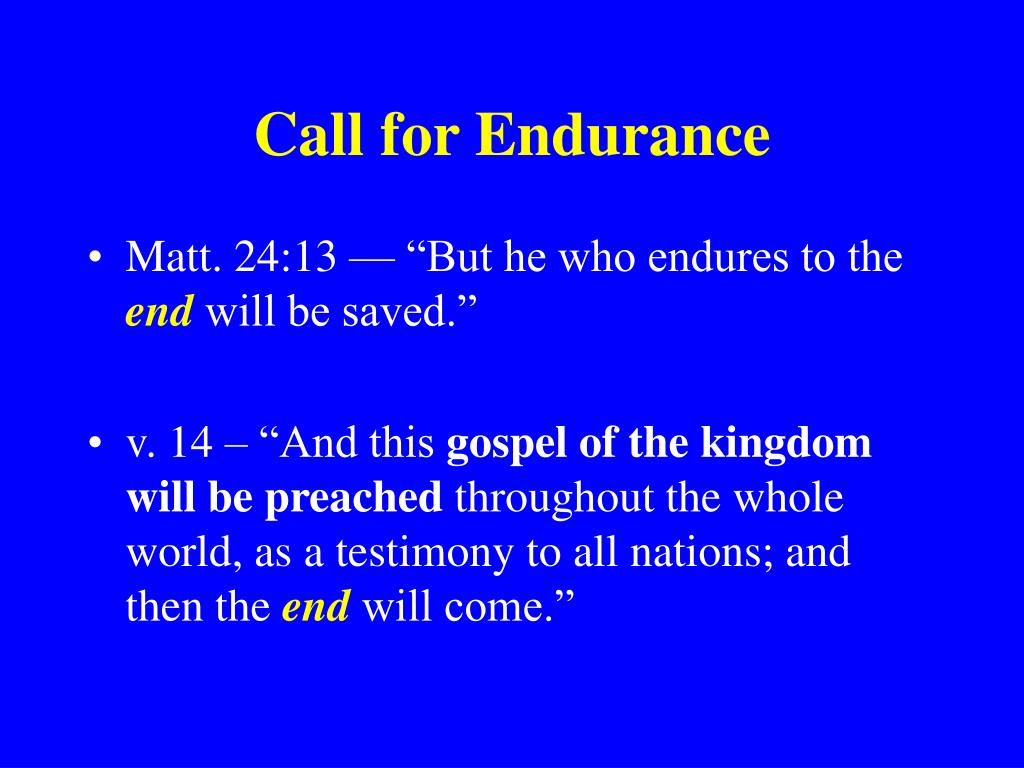 Call for Endurance

• Matt. 24:13 — “But he who endures to the end will be saved.”

• v. 14 – “And this gospel of the kingdom will be preached throughout the whole world, as a testimony to all nations; and then the end will come.”